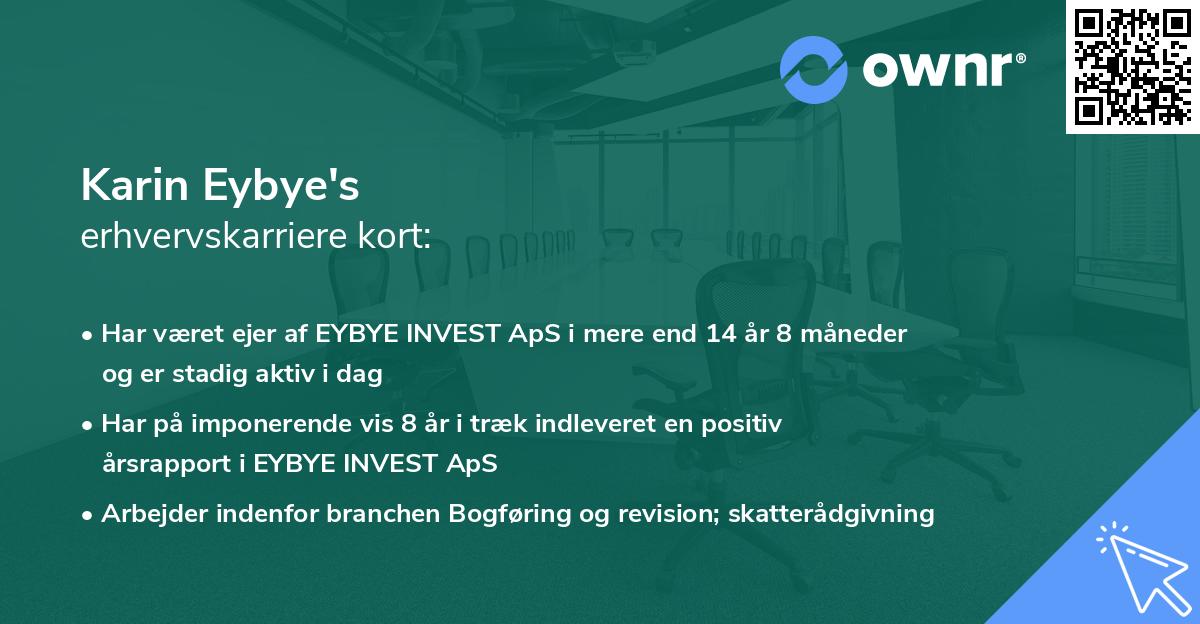 ownr®

Karin Eybye's
erhvervskarriere kort:

• Har været ejer af EYBYE INVEST ApS i mere end 14 år 8 måneder og er stadig aktiv i dag

• Har på imponerende vis 8 år i træk indleveret en positiv årsrapport i EYBYE INVEST ApS

• Arbejder indenfor branchen Bogføring og revision; skatterådgivning